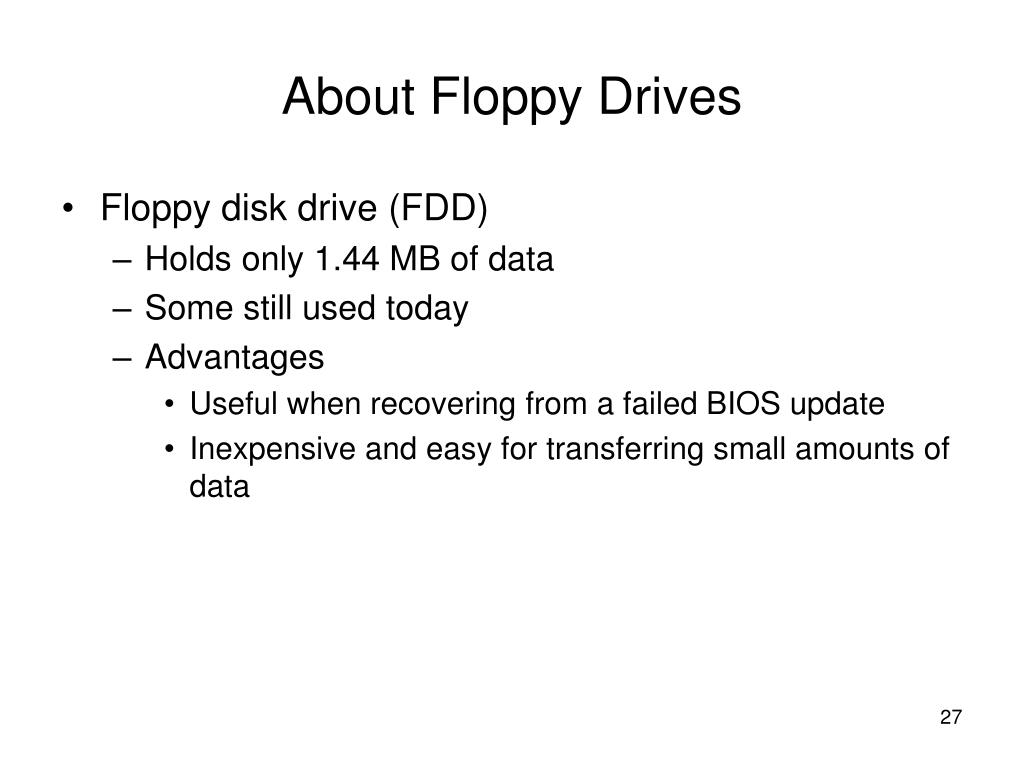 About Floppy Drives

• Floppy disk drive (FDD)
– Holds only 1.44 MB of data
– Some still used today
– Advantages
• Useful when recovering from a failed BIOS update
• Inexpensive and easy for transferring small amounts of data

27